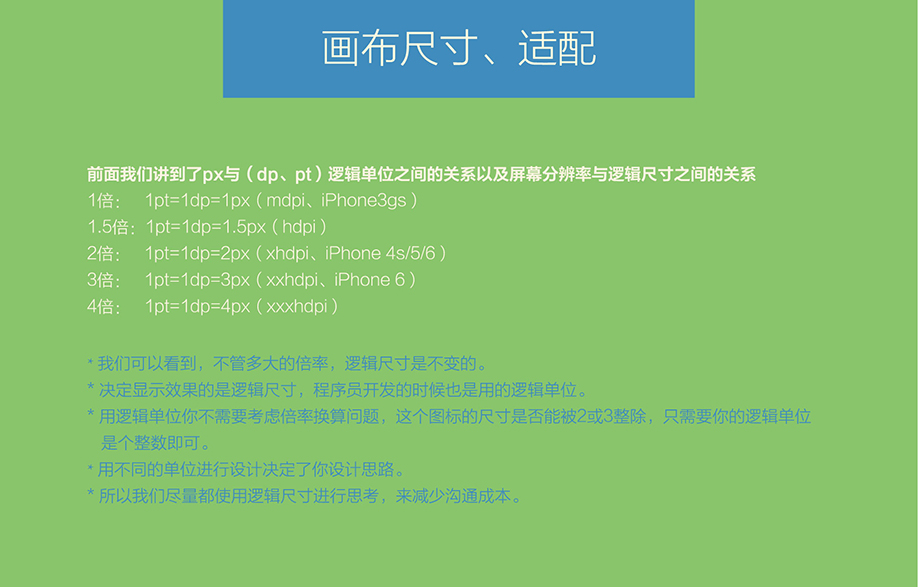 画布尺寸、适配

前面我们讲到了px与（dp、pt）逻辑单位之间的关系以及屏幕分辨率与逻辑尺寸之间的关系
1倍：　1pt=1dp=1px（mdpi、iPhone3gs）
1.5倍：1pt=1dp=1.5px（hdpi）
2倍：　1pt=1dp=2px（xhdpi、iPhone 4s/5/6）
3倍：　1pt=1dp=3px（xxhdpi、iPhone 6）
4倍：　1pt=1dp=4px（xxxhdpi）

* 我们可以看到，不管多大的倍率，逻辑尺寸是不变的。
* 决定显示效果的是逻辑尺寸，程序员开发的时候也是用的逻辑单位。
* 用逻辑单位你不需要考虑倍率换算问题，这个图标的尺寸是否能被2或3整除，只需要你的逻辑单位是个整数即可。
* 用不同的单位进行设计决定了你设计思路。
* 所以我们尽量都使用逻辑尺寸进行思考，来减少沟通成本。